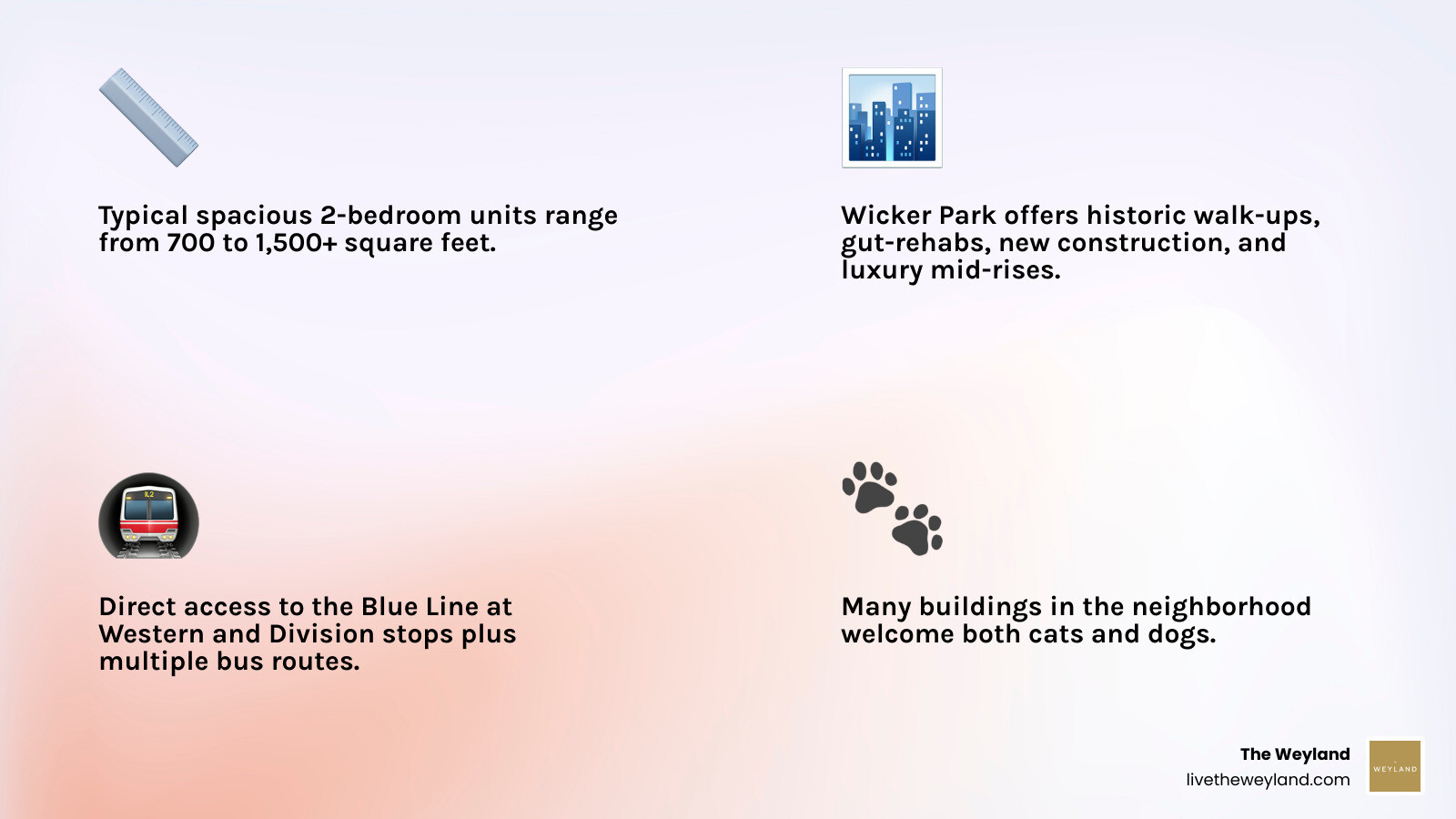 Typical spacious 2-bedroom units range from 700 to 1,500+ square feet.

Wicker Park offers historic walk-ups, gut-rehabs, new construction, and luxury mid-rises.

Direct access to the Blue Line at Western and Division stops plus multiple bus routes.

Many buildings in the neighborhood welcome both cats and dogs.

The Weyland
livetheweyland.com

WEYLAND